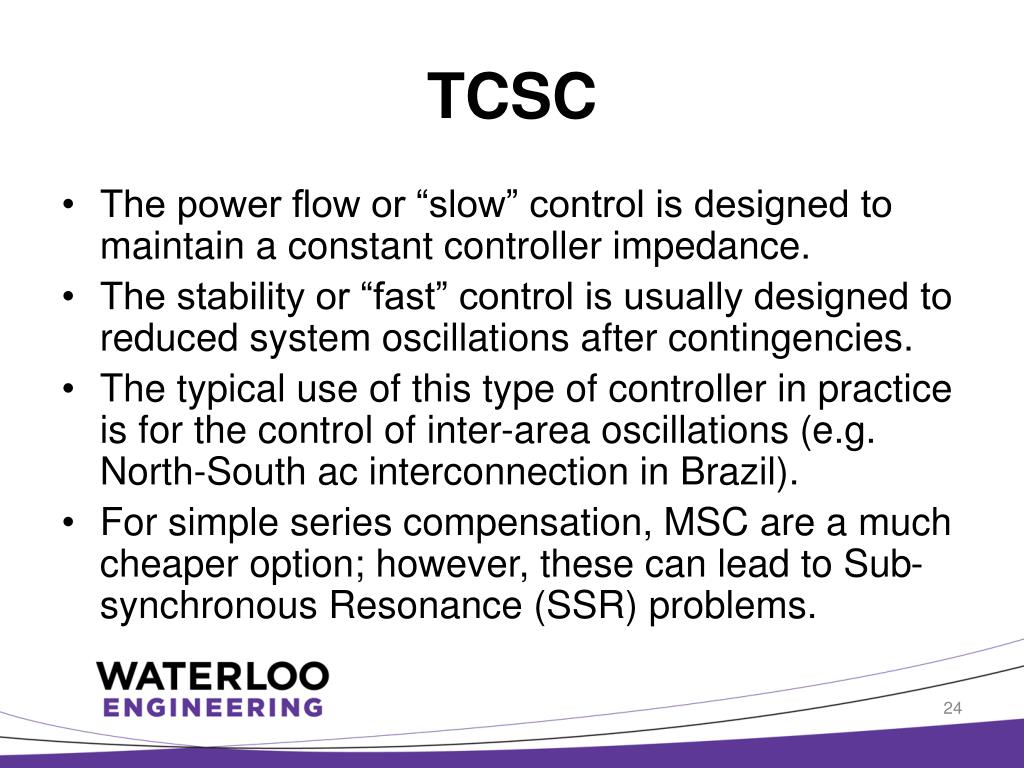 TCSC

• The power flow or “slow” control is designed to maintain a constant controller impedance.
• The stability or “fast” control is usually designed to reduced system oscillations after contingencies.
• The typical use of this type of controller in practice is for the control of inter-area oscillations (e.g. North-South ac interconnection in Brazil).
• For simple series compensation, MSC are a much cheaper option; however, these can lead to Sub-synchronous Resonance (SSR) problems.

WATERLOO
ENGINEERING

24